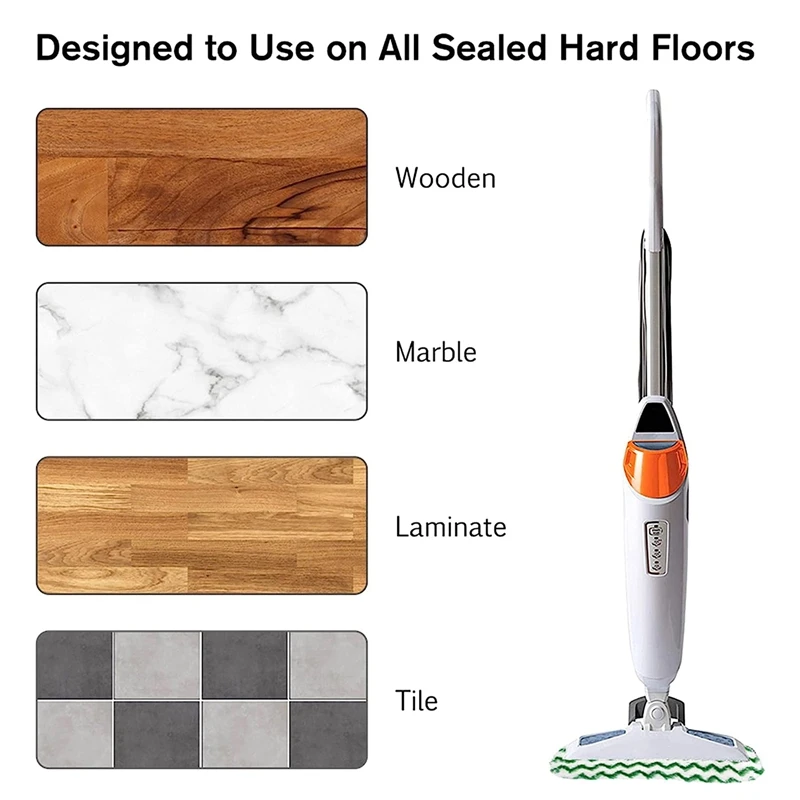 Designed to Use on All Sealed Hard Floors

Wooden

Marble

Laminate

Tile